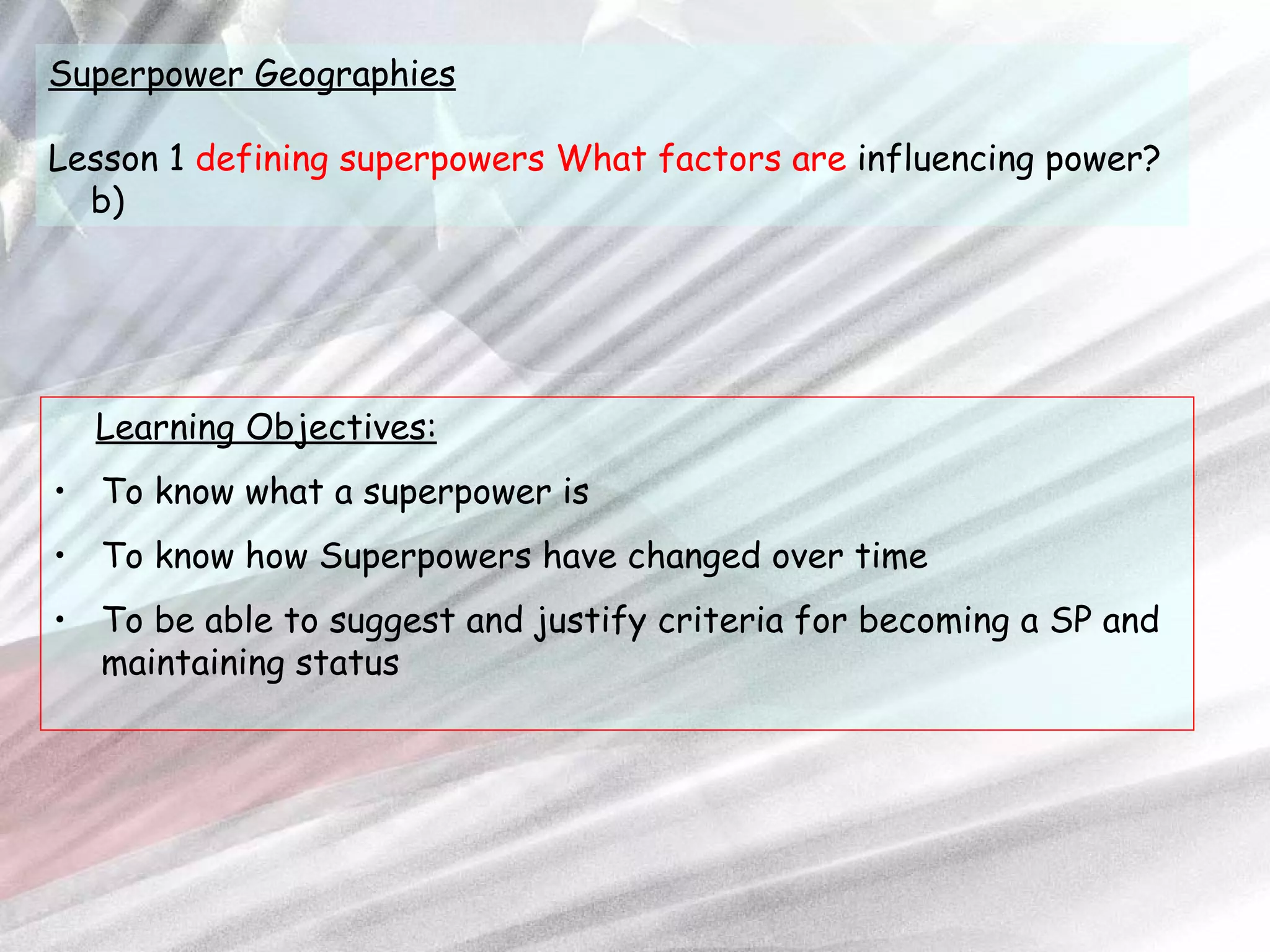 Superpower Geographies

Lesson 1 defining superpowers What factors are influencing power? b)

Learning Objectives:

• To know what a superpower is

• To know how Superpowers have changed over time

• To be able to suggest and justify criteria for becoming a SP and maintaining status